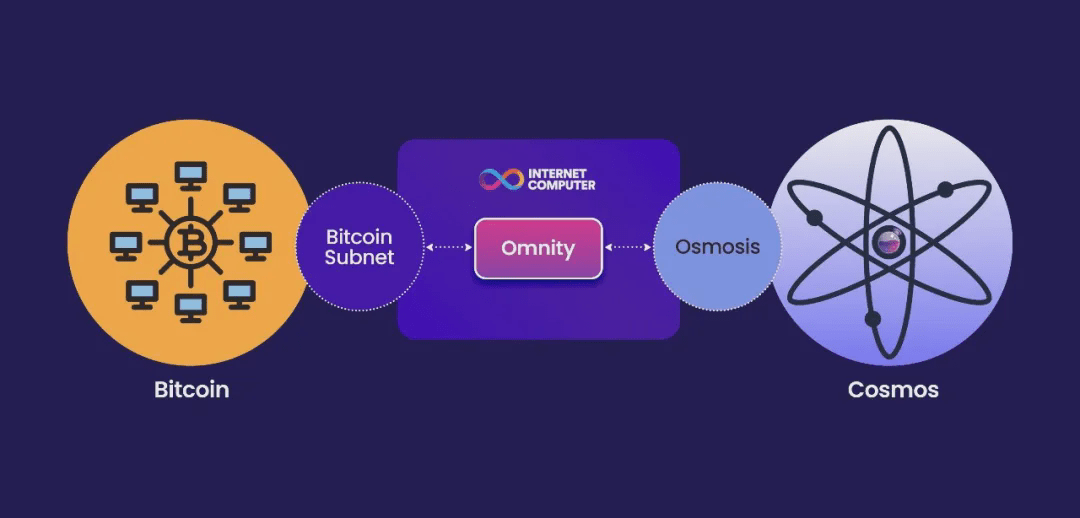 INTERNET COMPUTER

Bitcoin Subnet

Omnity

Osmosis

Bitcoin

Cosmos